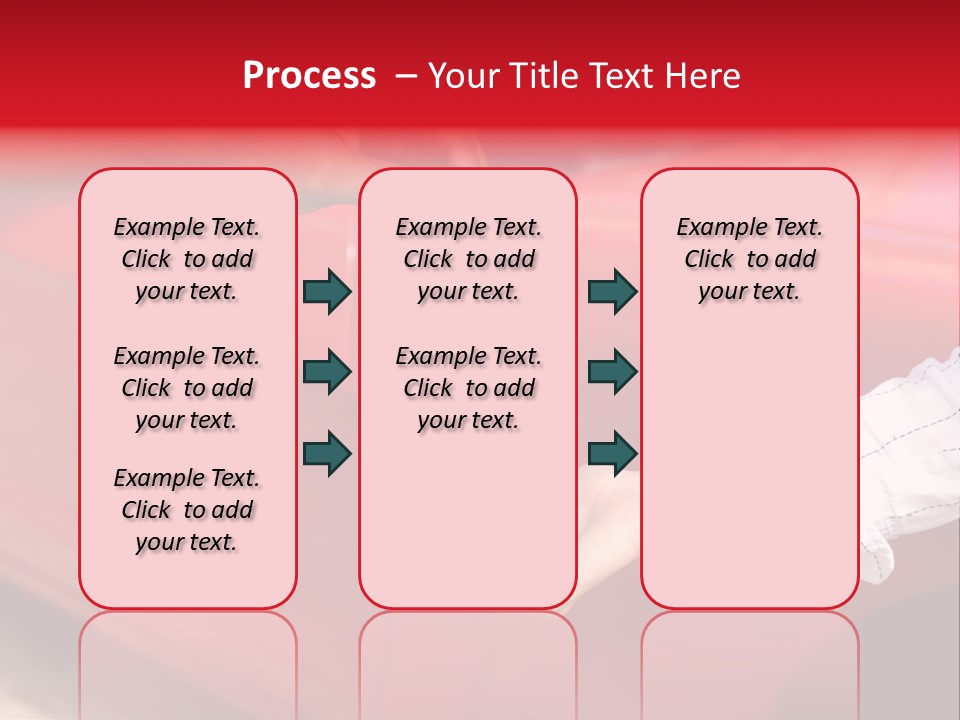 Process – Your Title Text Here

Example Text. Click to add your text.

Example Text. Click to add your text.

Example Text. Click to add your text.

Example Text. Click to add your text.

Example Text. Click to add your text.

Example Text. Click to add your text.